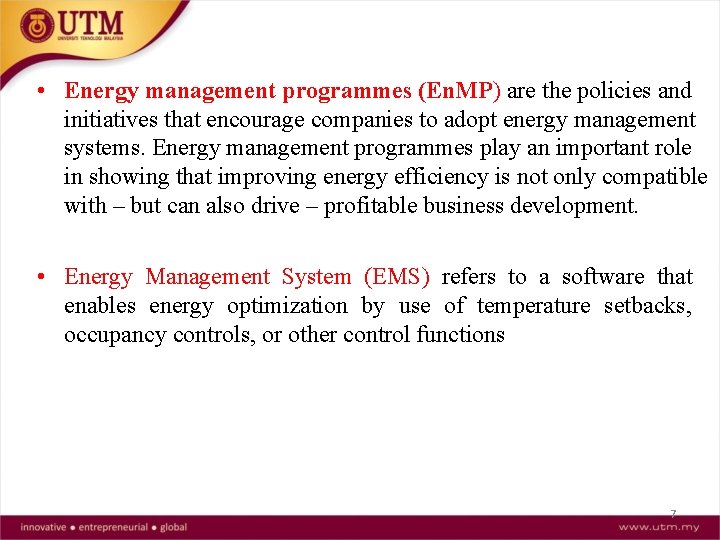 UTM
UNIVERSITI TEKNOLOGI MALAYSIA

• Energy management programmes (EnMP) are the policies and initiatives that encourage companies to adopt energy management systems. Energy management programmes play an important role in showing that improving energy efficiency is not only compatible with – but can also drive – profitable business development.

• Energy Management System (EMS) refers to a software that enables energy optimization by use of temperature setbacks, occupancy controls, or other control functions

7

innovative • entrepreneurial • global

www.utm.my